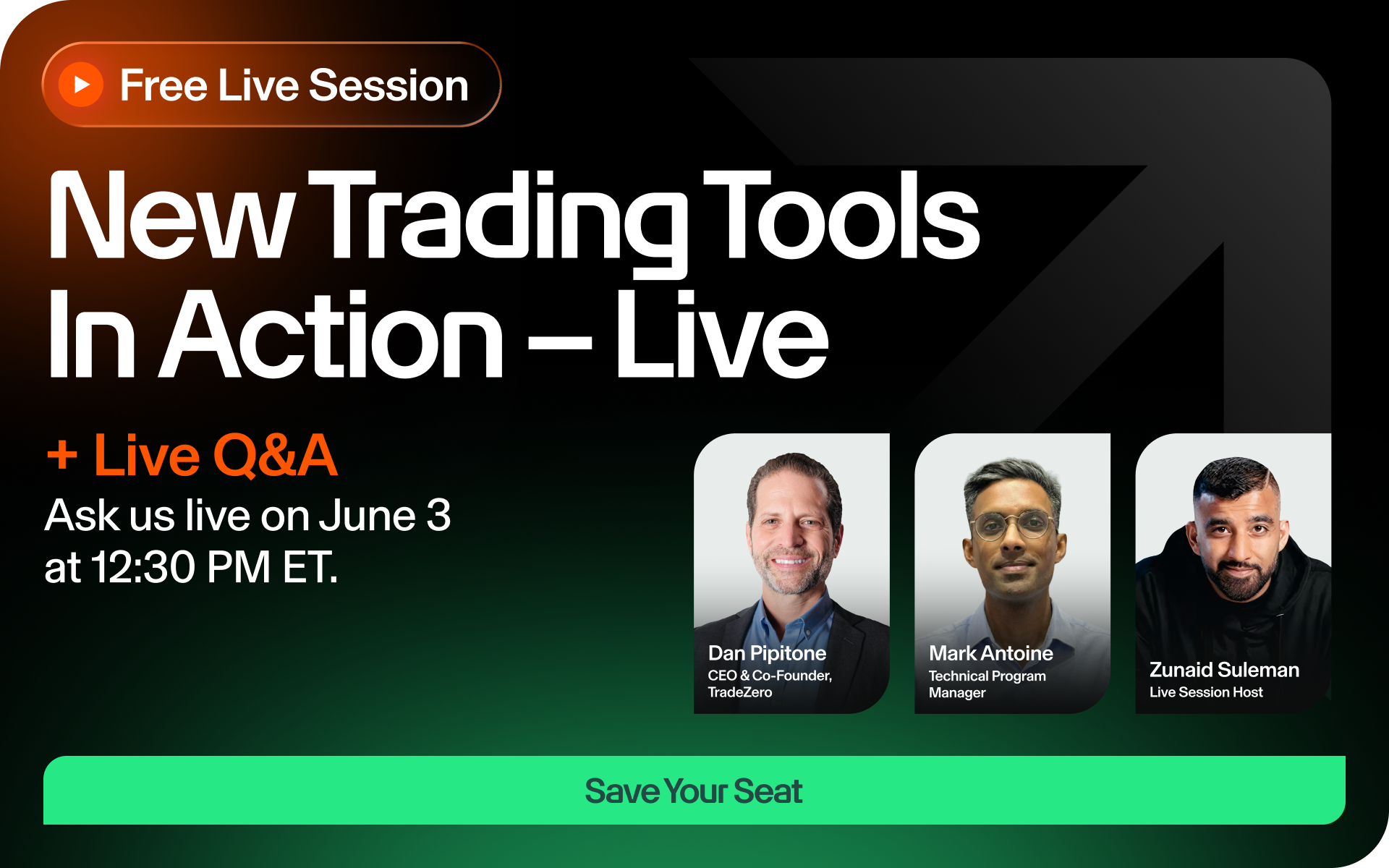 Free Live Session

New Trading Tools In Action – Live

+ Live Q&A

Ask us live on June 3 at 12:30 PM ET.

Dan Pipitone
CEO & Co-Founder, TradeZero

Mark Antoine
Technical Program Manager

Zunaid Suleman
Live Session Host

Save Your Seat